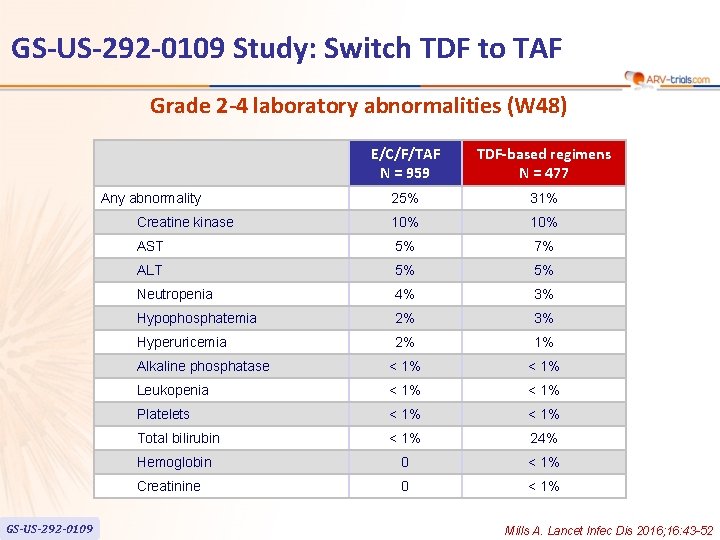 GS-US-292-0109 Study: Switch TDF to TAF

ARV-trials.com

Grade 2-4 laboratory abnormalities (W48)

| | E/C/F/TAF N = 959 | TDF-based regimens N = 477 |
|---|---|---|
| Any abnormality | 25% | 31% |
| Creatine kinase | 10% | 10% |
| AST | 5% | 7% |
| ALT | 5% | 5% |
| Neutropenia | 4% | 3% |
| Hypophosphatemia | 2% | 3% |
| Hyperuricemia | 2% | 1% |
| Alkaline phosphatase | < 1% | < 1% |
| Leukopenia | < 1% | < 1% |
| Platelets | < 1% | < 1% |
| Total bilirubin | < 1% | 24% |
| Hemoglobin | 0 | < 1% |
| Creatinine | 0 | < 1% |

GS-US-292-0109

Mills A. Lancet Infec Dis 2016;16:43-52